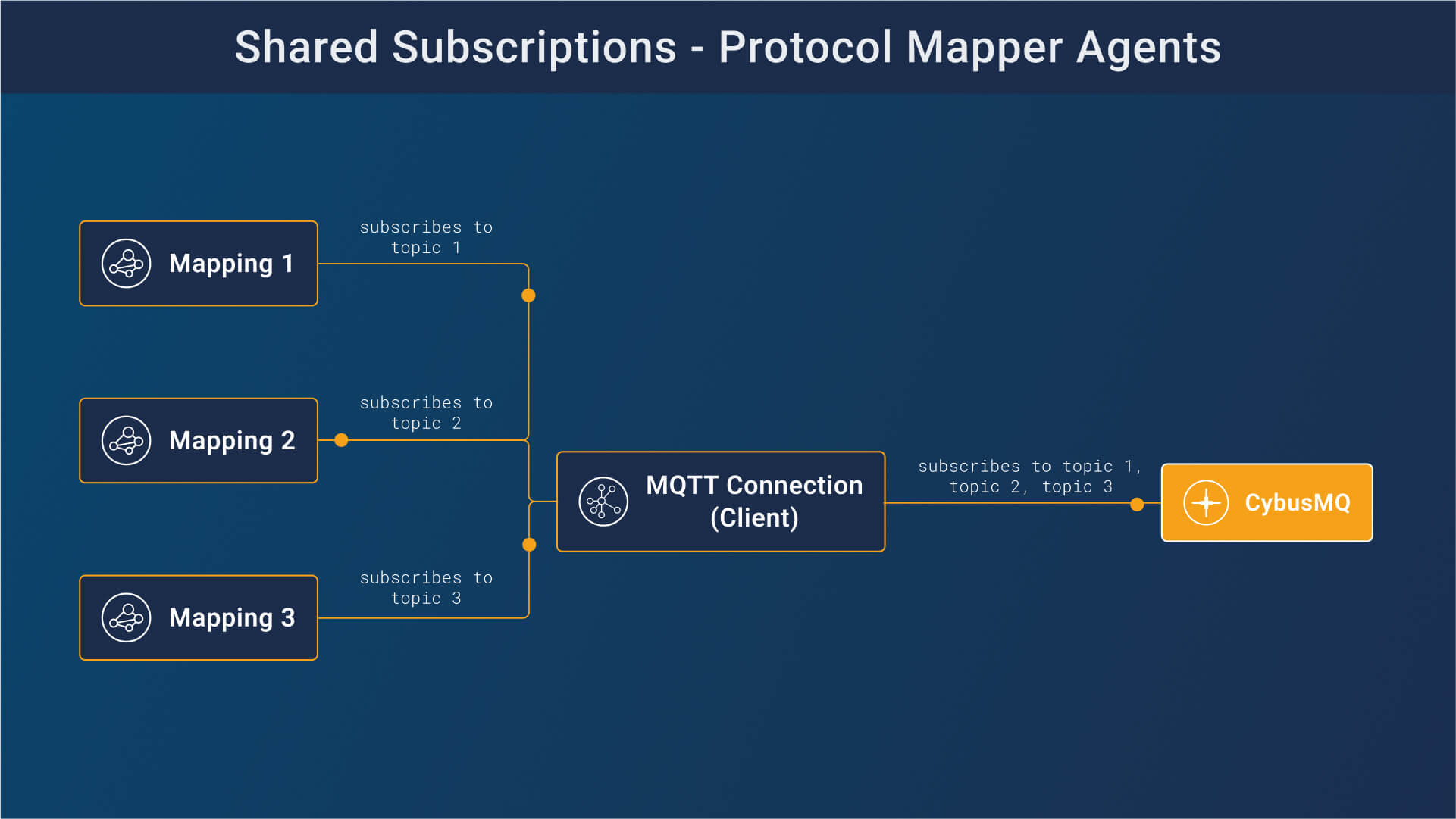 Shared Subscriptions - Protocol Mapper Agents

Mapping 1

subscribes to topic 1

Mapping 2

subscribes to topic 2

Mapping 3

subscribes to topic 3

MQTT Connection (Client)

subscribes to topic 1, topic 2, topic 3

CybusMQ